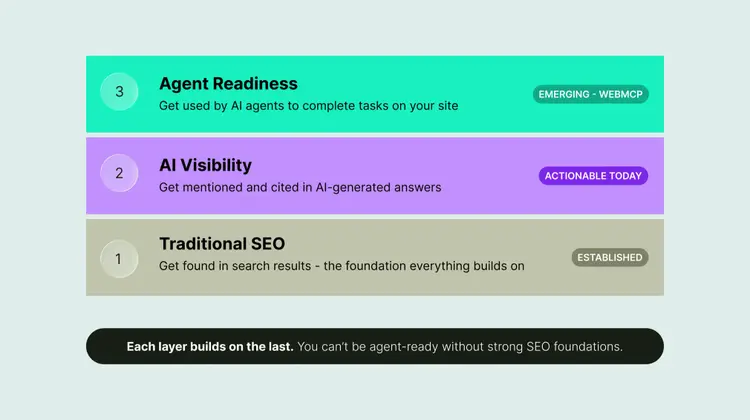 3

Agent Readiness

Get used by AI agents to complete tasks on your site

EMERGING - WEBMCP

2

AI Visibility

Get mentioned and cited in AI-generated answers

ACTIONABLE TODAY

1

Traditional SEO

Get found in search results - the foundation everything builds on

ESTABLISHED

Each layer builds on the last. You can't be agent-ready without strong SEO foundations.